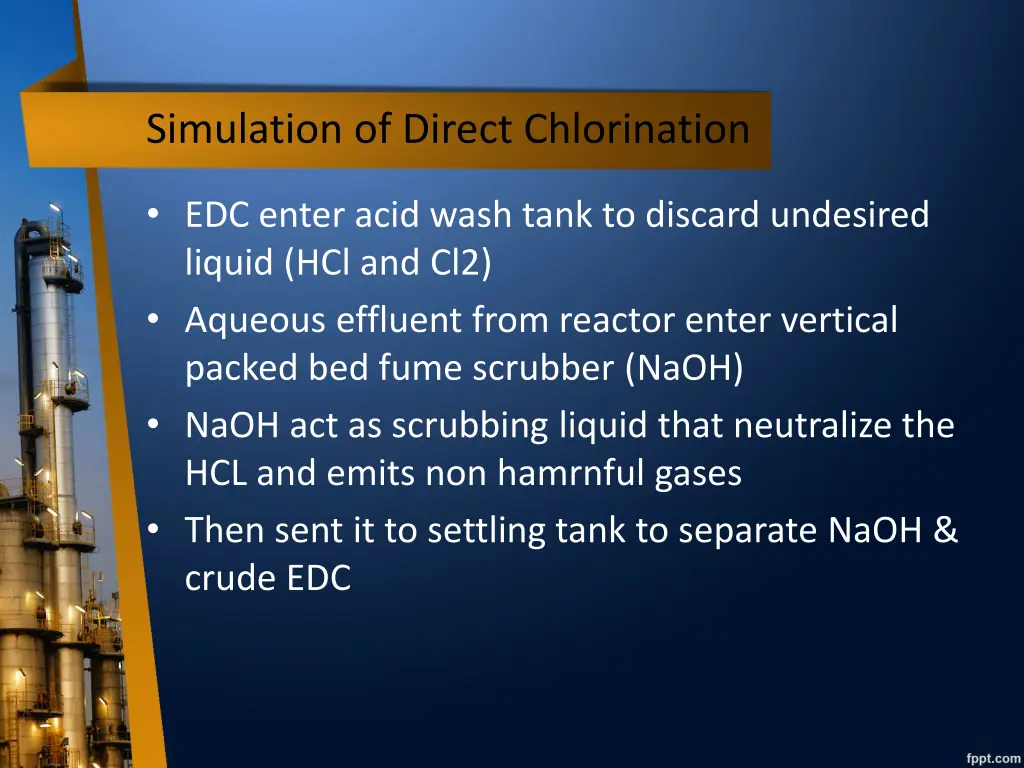 Simulation of Direct Chlorination

• EDC enter acid wash tank to discard undesired liquid (HCl and Cl2)
• Aqueous effluent from reactor enter vertical packed bed fume scrubber (NaOH)
• NaOH act as scrubbing liquid that neutralize the HCL and emits non hamrnful gases
• Then sent it to settling tank to separate NaOH & crude EDC

fppt.com